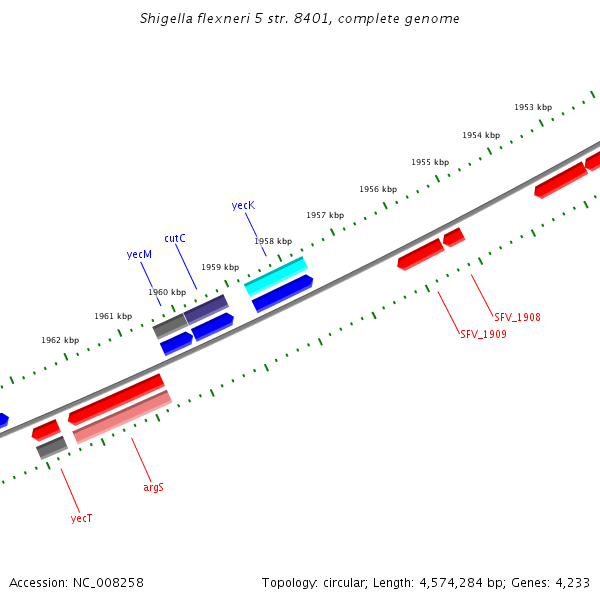 Shigella flexneri 5 str. 8401, complete genome

1953 kbp
1954 kbp
1955 kbp
1956 kbp
1957 kbp
1958 kbp
1959 kbp
1960 kbp
1961 kbp
1962 kbp

yecK
cutC
yecM

SFV_1908
SFV_1909

argS
yecT

Accession: NC_008258

Topology: circular; Length: 4,574,284 bp; Genes: 4,233